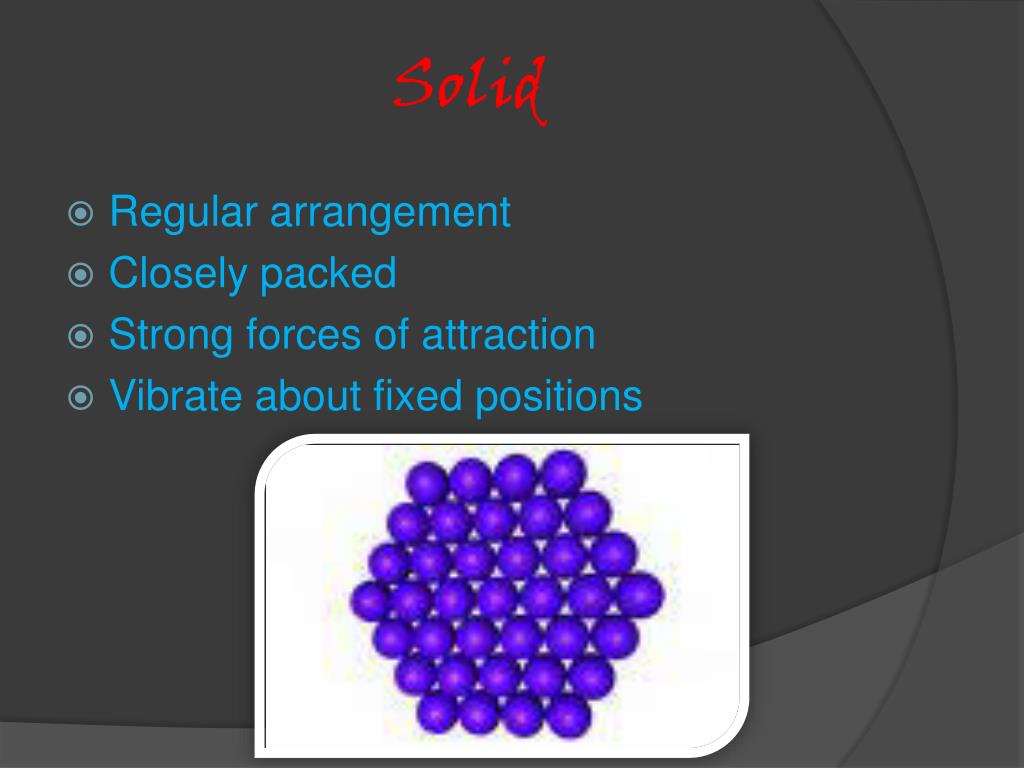 Solid

Regular arrangement
Closely packed
Strong forces of attraction
Vibrate about fixed positions